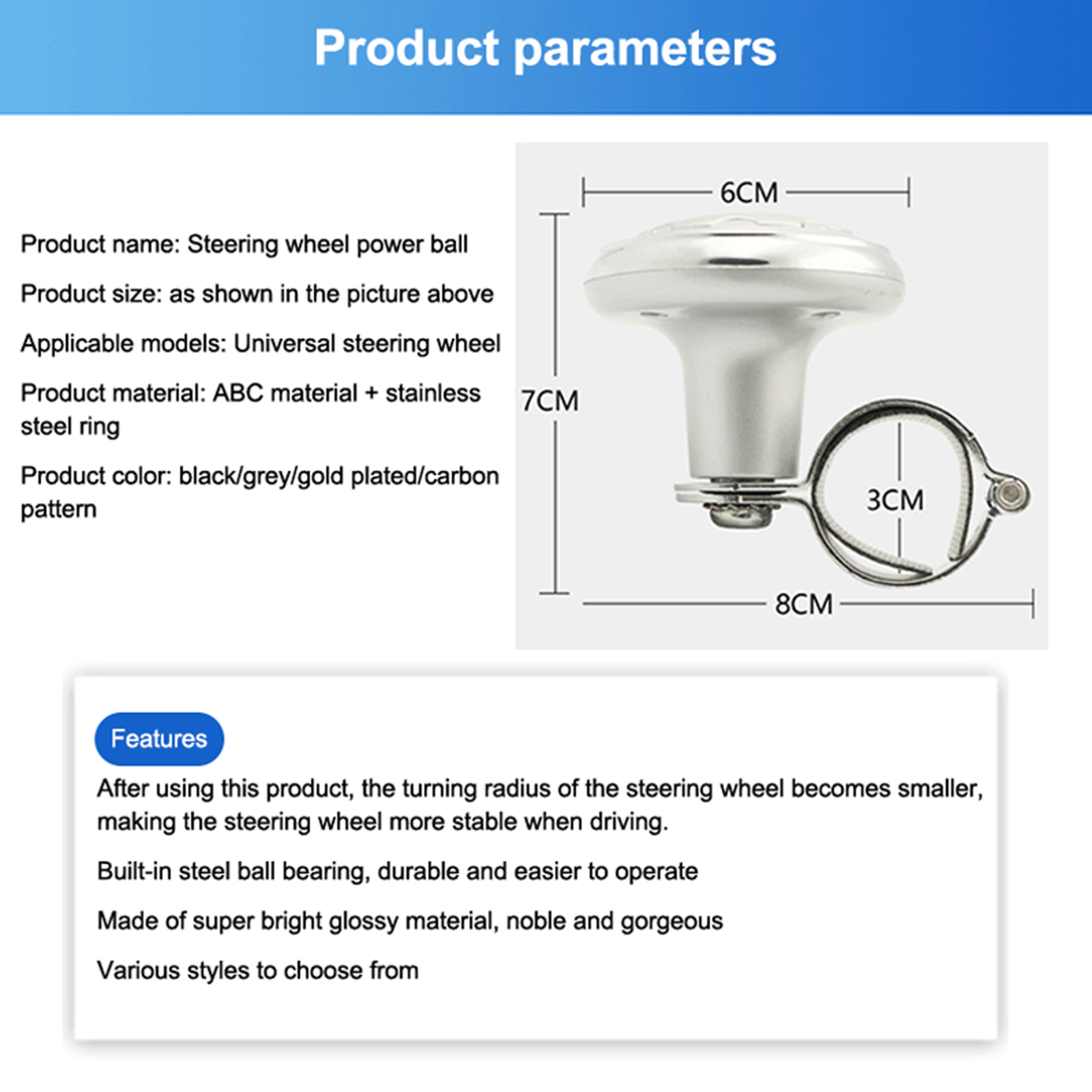 Product parameters

Product name: Steering wheel power ball

Product size: as shown in the picture above

Applicable models: Universal steering wheel

Product material: ABC material + stainless steel ring

Product color: black/grey/gold plated/carbon pattern

6CM

7CM

3CM

8CM

Features

After using this product, the turning radius of the steering wheel becomes smaller, making the steering wheel more stable when driving.

Built-in steel ball bearing, durable and easier to operate

Made of super bright glossy material, noble and gorgeous

Various styles to choose from